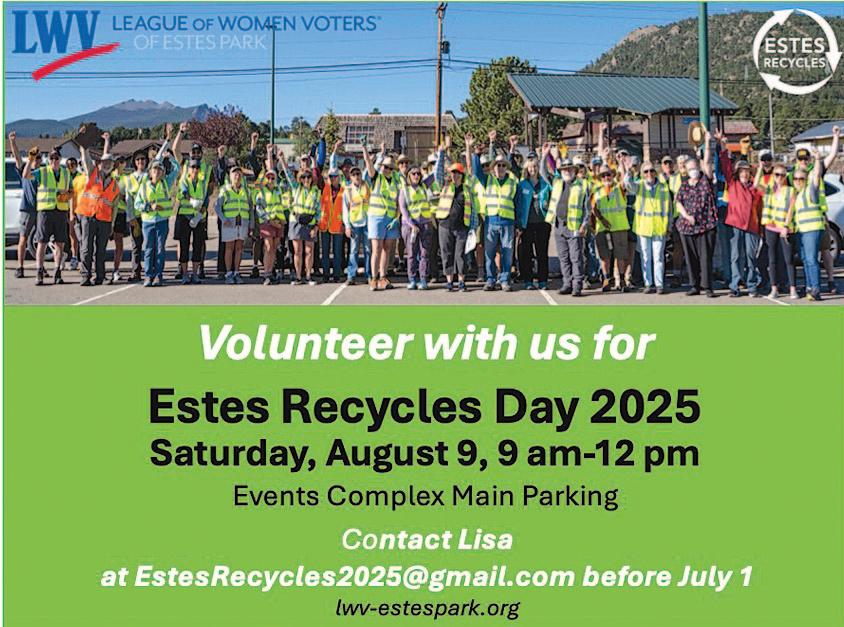 LWV LEAGUE OF WOMEN VOTERS® OF ESTES PARK

ESTES RECYCLES

Volunteer with us for

Estes Recycles Day 2025

Saturday, August 9, 9 am-12 pm

Events Complex Main Parking

Contact Lisa

at EstesRecycles2025@gmail.com before July 1

lwv-estespark.org